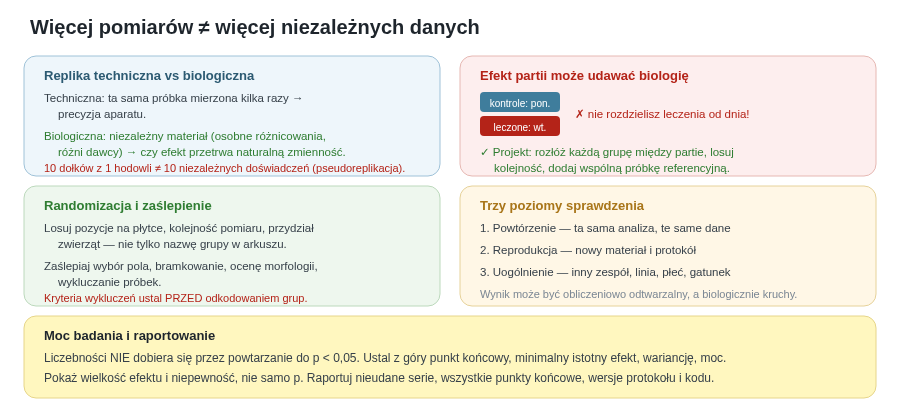 Więcej pomiarów ≠ więcej niezależnych danych

Replika techniczna vs biologiczna

Techniczna: ta sama próbka mierzona kilka razy → precyzja aparatu.

Biologiczna: niezależny materiał (osobne różnicowania, różni dawcy) → czy efekt przetrwa naturalną zmienność.

10 dołków z 1 hodowli ≠ 10 niezależnych doświadczeń (pseudoreplikacja).

Efekt partii może udawać biologię

kontrole: pon.

leczone: wt.

✗ nie rozdzielisz leczenia od dnia!

✓ Projekt: rozłóż każdą grupę między partie, losuj kolejność, dodaj wspólną próbkę referencyjną.

Randomizacja i zaślepienie

Losuj pozycje na płytce, kolejność pomiaru, przydział zwierząt — nie tylko nazwę grupy w arkuszu.

Zaślepiaj wybór pola, bramkowanie, ocenę morfologii, wykluczanie próbek.

Kryteria wykluczeń ustal PRZED odkodowaniem grup.

Trzy poziomy sprawdzenia

1. Powtórzenie — ta sama analiza, te same dane

2. Reprodukcja — nowy materiał i protokół

3. Uogólnienie — inny zespół, linia, płeć, gatunek

Wynik może być obliczeniowo odtwarzalny, a biologicznie kruchy.

Moc badania i raportowanie

Liczebności NIE dobiera się przez powtarzanie do p < 0,05. Ustal z góry punkt końcowy, minimalny istotny efekt, wariancję, moc.

Pokaż wielkość efektu i niepewność, nie samo p. Raportuj nieudane serie, wszystkie punkty końcowe, wersje protokołu i kodu.